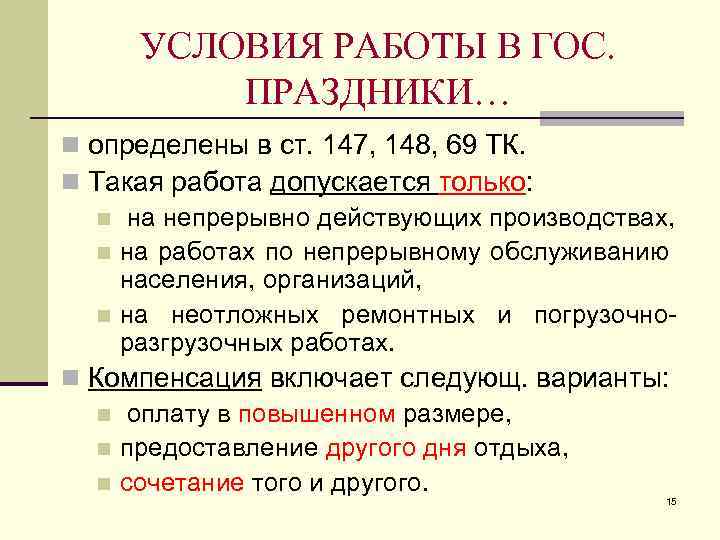 УСЛОВИЯ РАБОТЫ В ГОС. ПРАЗДНИКИ…

определены в ст. 147, 148, 69 ТК.

Такая работа допускается только:

на непрерывно действующих производствах,

на работах по непрерывному обслуживанию населения, организаций,

на неотложных ремонтных и погрузочно-разгрузочных работах.

Компенсация включает следующ. варианты:

оплату в повышенном размере,

предоставление другого дня отдыха,

сочетание того и другого.

15